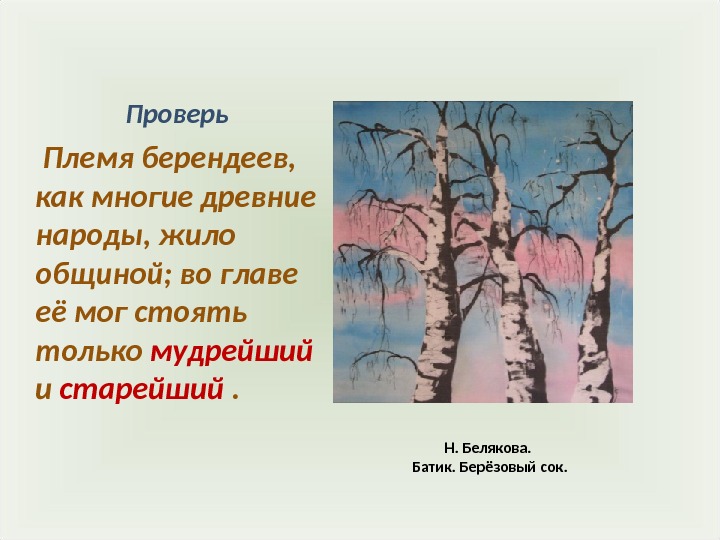 Проверь

Племя берендеев, как многие древние народы, жило общиной; во главе её мог стоять только мудрейший и старейший .

Н. Белякова.
Батик. Берёзовый сок.